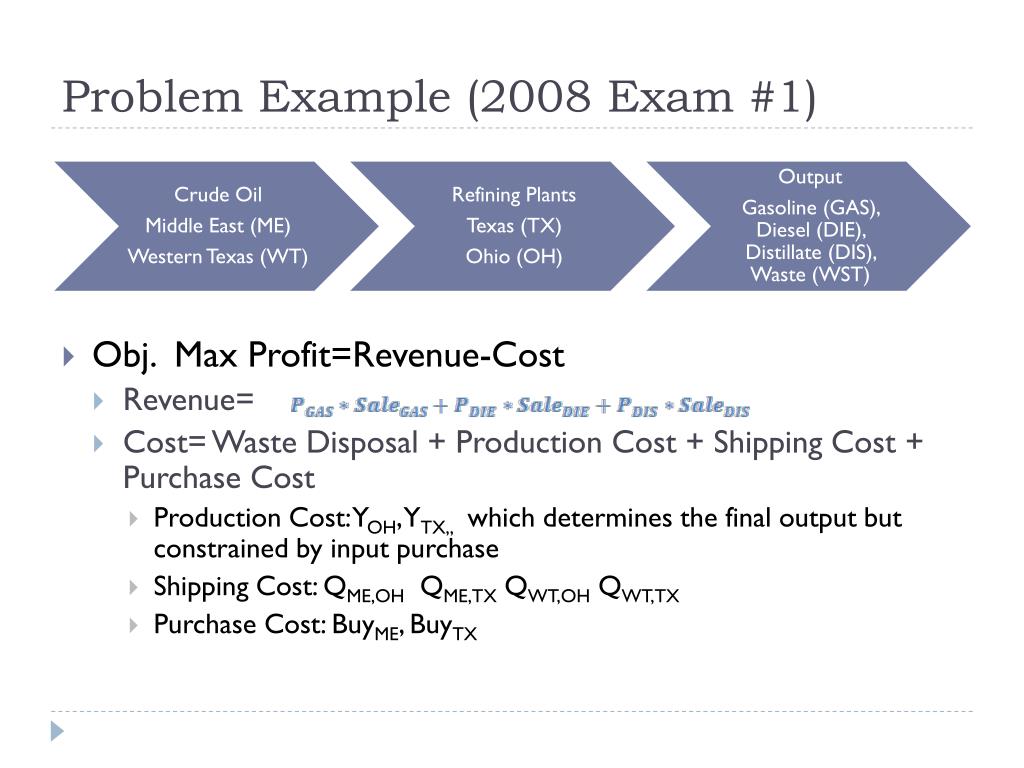 Problem Example (2008 Exam #1)

Crude Oil
Middle East (ME)
Western Texas (WT)

Refining Plants
Texas (TX)
Ohio (OH)

Output
Gasoline (GAS), Diesel (DIE), Distillate (DIS), Waste (WST)

Obj. Max Profit=Revenue-Cost

Revenue= $P_{GAS} * Sale_{GAS} + P_{DIE} * Sale_{DIE} + P_{DIS} * Sale_{DIS}$

Cost= Waste Disposal + Production Cost + Shipping Cost + Purchase Cost

Production Cost: $Y_{OH}$, $Y_{TX,,}$ which determines the final output but constrained by input purchase

Shipping Cost: $Q_{ME,OH}$ $Q_{ME,TX}$ $Q_{WT,OH}$ $Q_{WT,TX}$

Purchase Cost: $Buy_{ME}$, $Buy_{TX}$